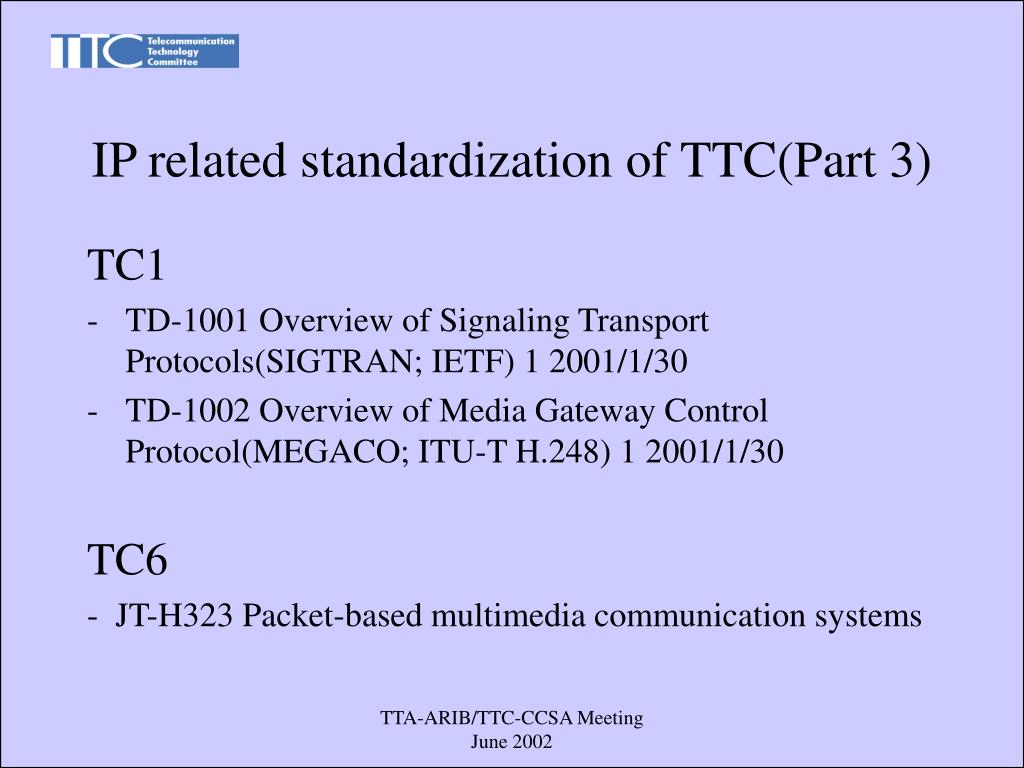 TTC Telecommunication Technology Committee

IP related standardization of TTC(Part 3)

TC1

- TD-1001 Overview of Signaling Transport Protocols(SIGTRAN; IETF) 1 2001/1/30

- TD-1002 Overview of Media Gateway Control Protocol(MEGACO; ITU-T H.248) 1 2001/1/30

TC6

- JT-H323 Packet-based multimedia communication systems

TTA-ARIB/TTC-CCSA Meeting
June 2002